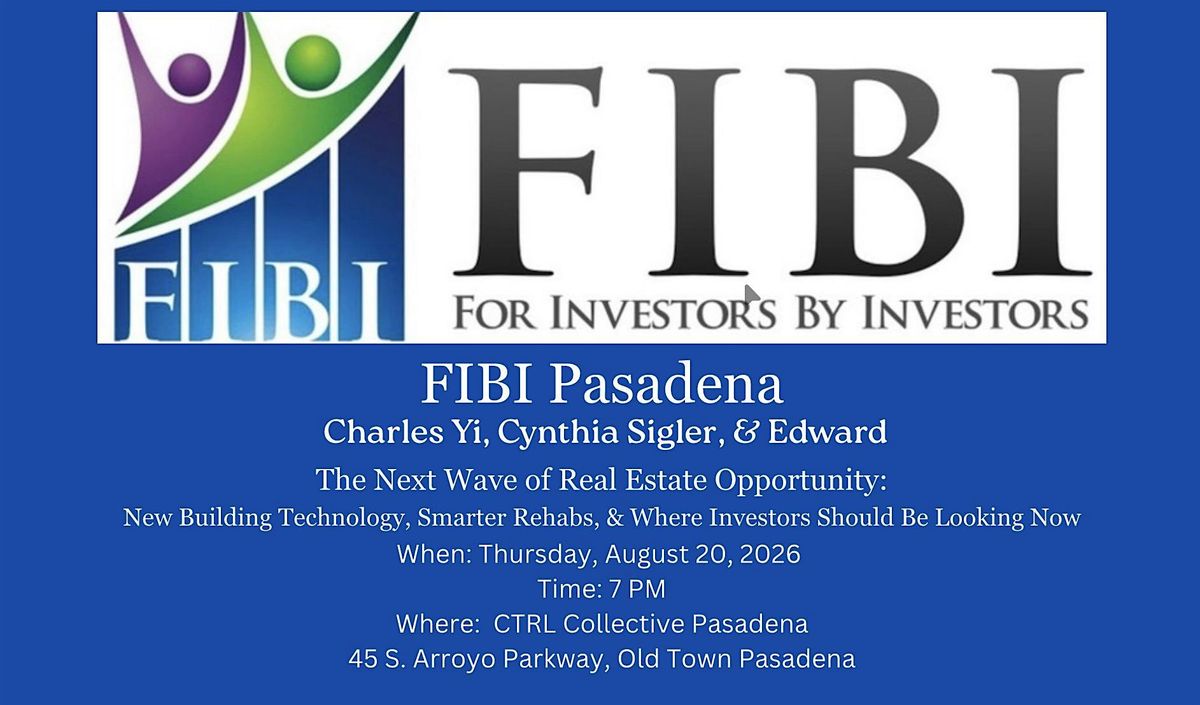 FIBI

FIBI

FOR INVESTORS BY INVESTORS

FIBI Pasadena

Charles Yi, Cynthia Sigler, & Edward

The Next Wave of Real Estate Opportunity:

New Building Technology, Smarter Rehabs, & Where Investors Should Be Looking Now

When: Thursday, August 20, 2026

Time: 7 PM

Where: CTRL Collective Pasadena

45 S. Arroyo Parkway, Old Town Pasadena